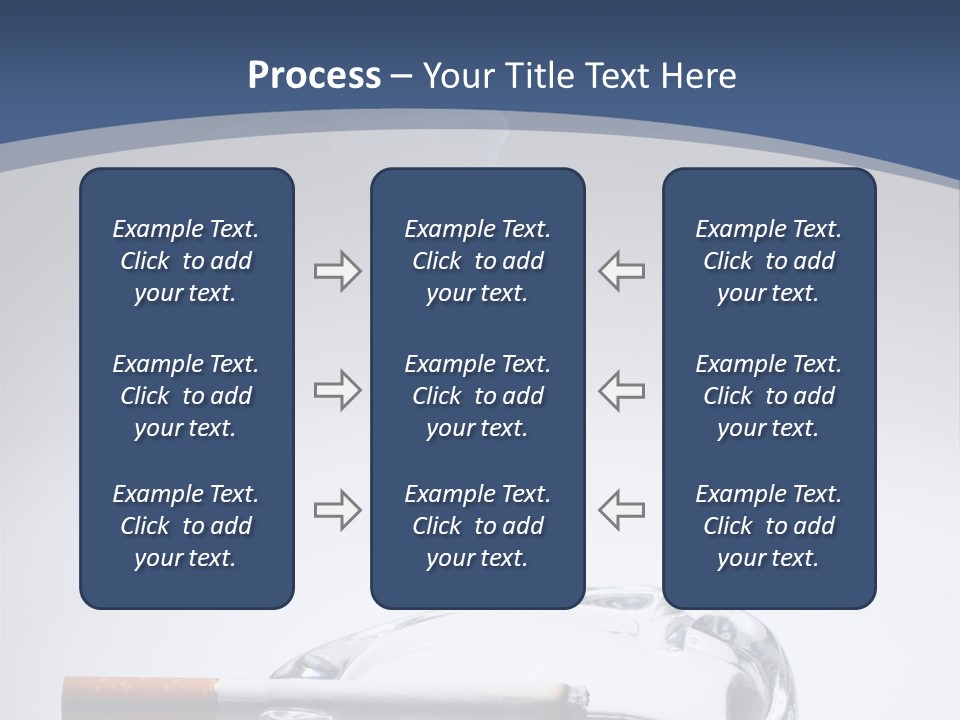 Process – Your Title Text Here

Example Text. Click to add your text.

Example Text. Click to add your text.

Example Text. Click to add your text.

Example Text. Click to add your text.

Example Text. Click to add your text.

Example Text. Click to add your text.

Example Text. Click to add your text.

Example Text. Click to add your text.

Example Text. Click to add your text.